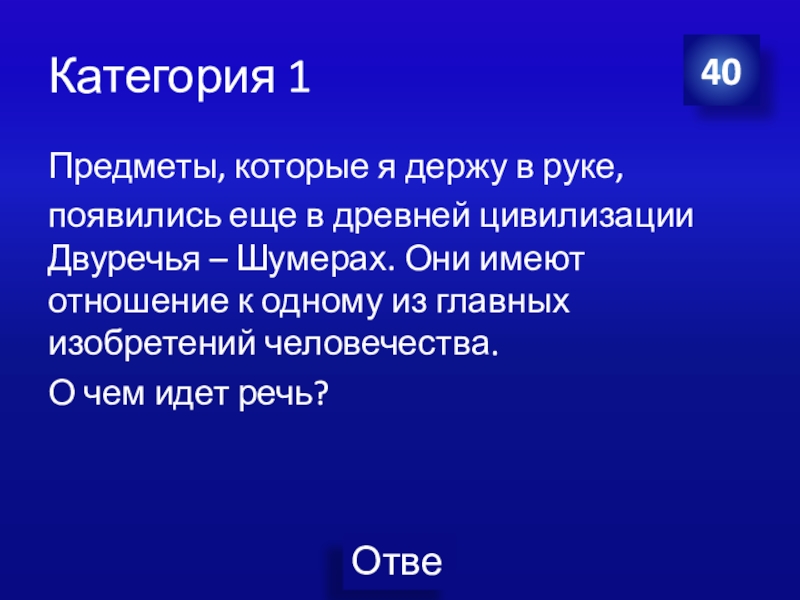 Категория 1

40

Предметы, которые я держу в руке,

появились еще в древней цивилизации Двуречья – Шумерах. Они имеют отношение к одному из главных изобретений человечества.

О чем идет речь?

Отве